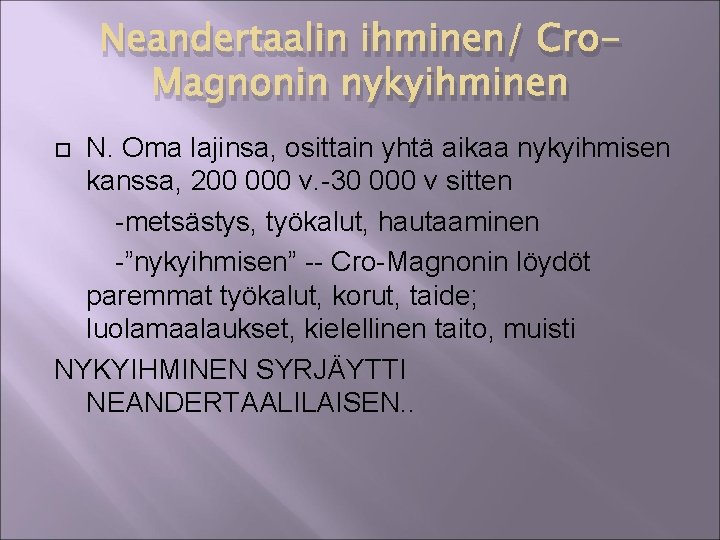 Neandertaalin ihminen/ Cro-Magnonin nykyihminen

N. Oma lajinsa, osittain yhtä aikaa nykyihmisen kanssa, 200 000 v.-30 000 v sitten

-metsästys, työkalut, hautaaminen

-”nykyihmisen” -- Cro-Magnonin löydöt paremmat työkalut, korut, taide; luolamaalaukset, kielellinen taito, muisti

NYKYIHMINEN SYRJÄYTTI NEANDERTAALILAISEN..